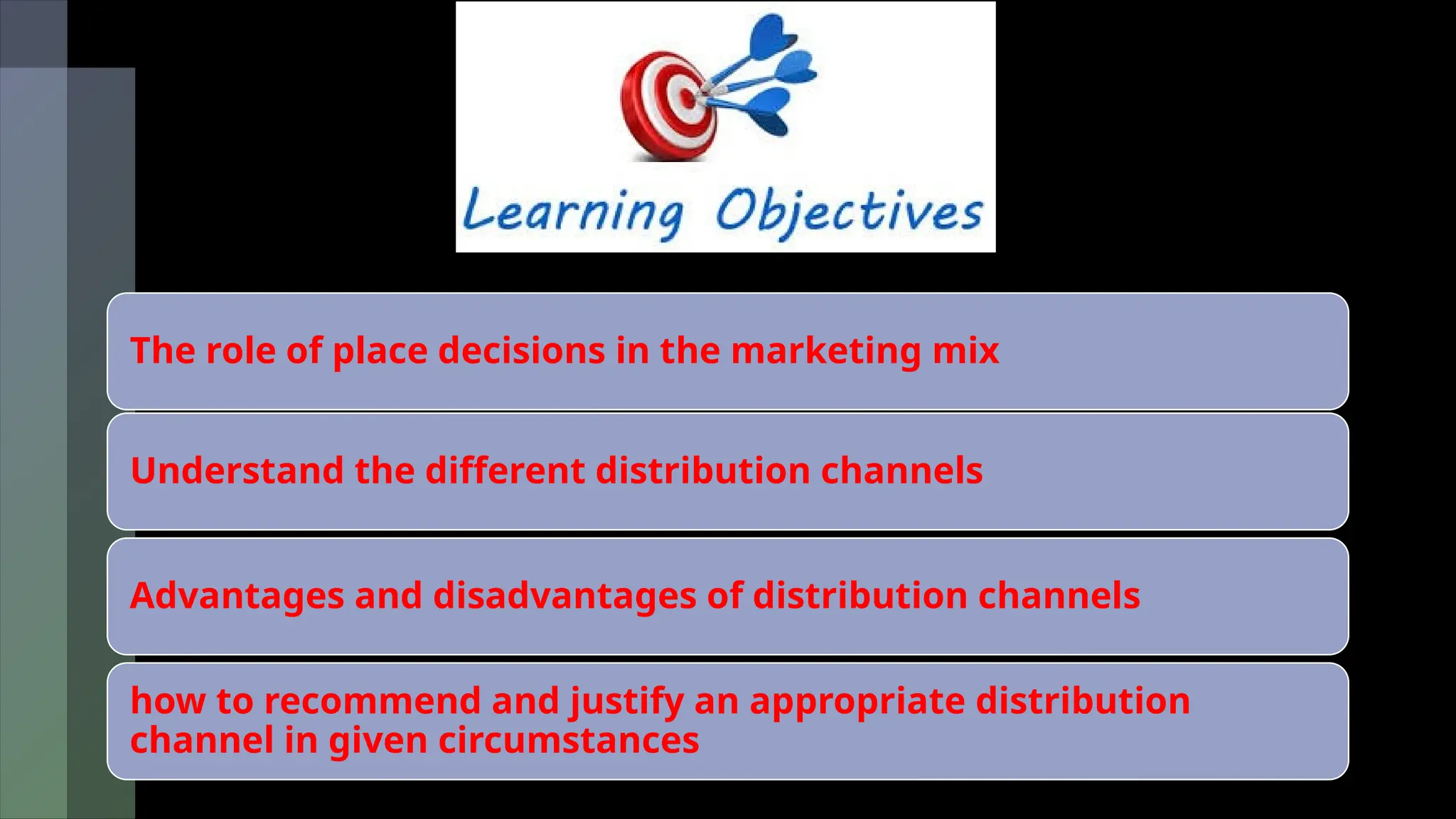 Learning Objectives

The role of place decisions in the marketing mix

Understand the different distribution channels

Advantages and disadvantages of distribution channels

how to recommend and justify an appropriate distribution channel in given circumstances